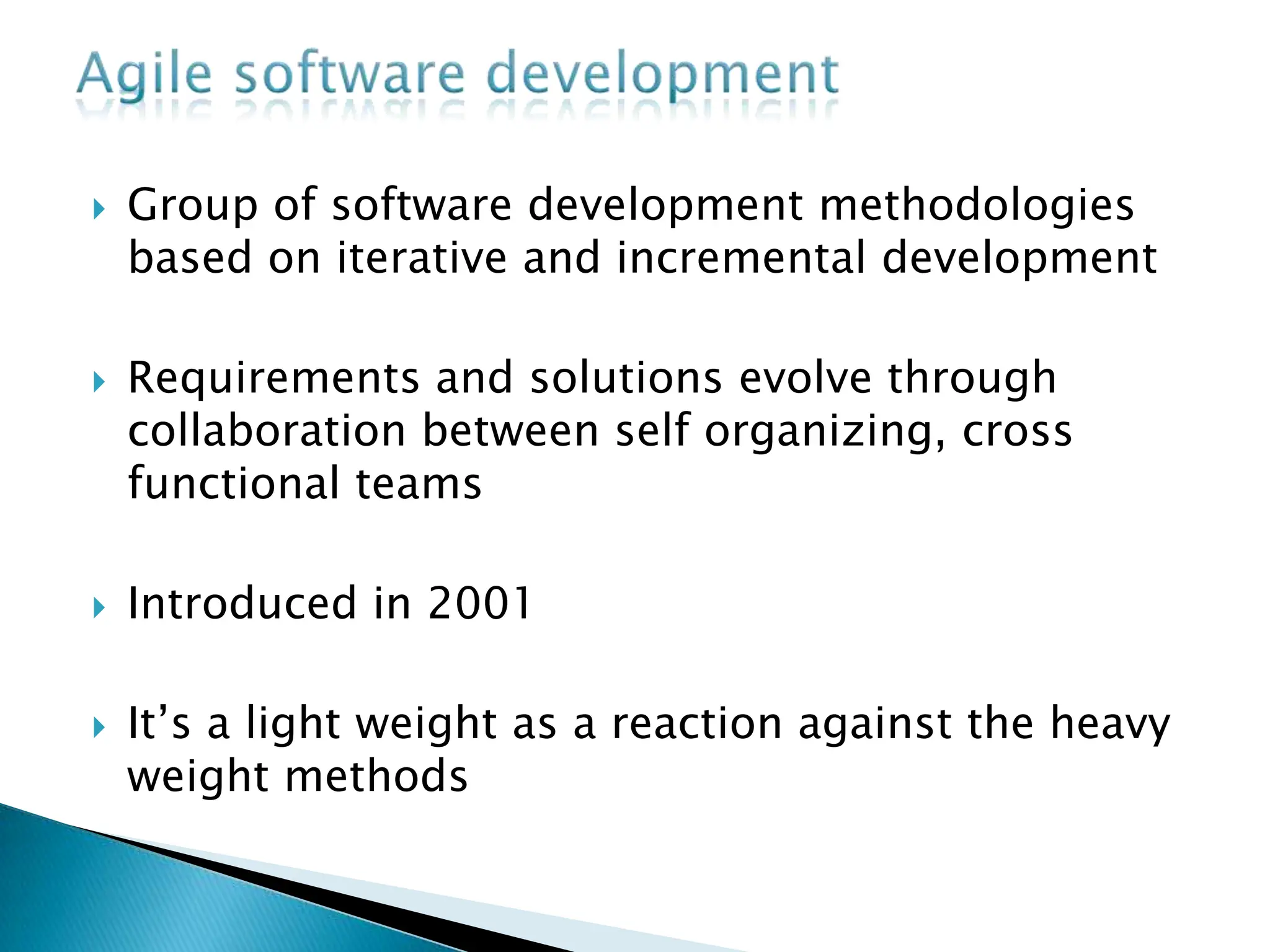 Agile software development

Group of software development methodologies based on iterative and incremental development

Requirements and solutions evolve through collaboration between self organizing, cross functional teams

Introduced in 2001

It’s a light weight as a reaction against the heavy weight methods